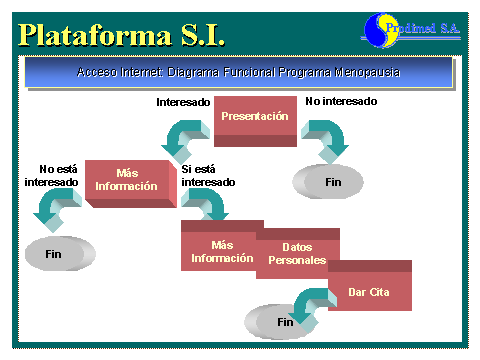 Plataforma S.I.

Prodimed S.A.

Acceso Internet: Diagrama Funcional Programa Menopausia

Interesado

Presentación

No interesado

Fin

No está interesado

Más Información

Si está interesado

Fin

Más Información

Datos Personales

Dar Cita

Fin